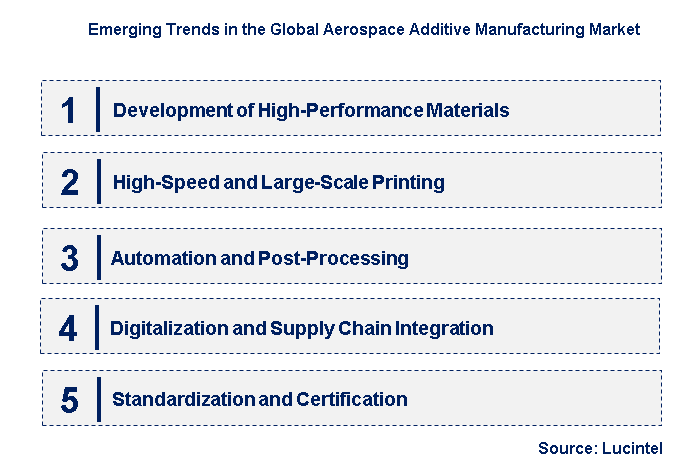 Emerging Trends in the Global Aerospace Additive Manufacturing Market

1 Development of High-Performance Materials

2 High-Speed and Large-Scale Printing

3 Automation and Post-Processing

4 Digitalization and Supply Chain Integration

5 Standardization and Certification

Source: Lucintel